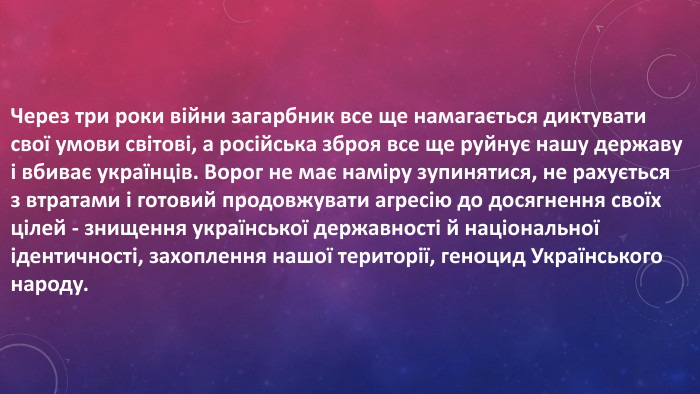 Через три роки війни загарбник все ще намагається диктувати свої умови світові, а російська зброя все ще руйнує нашу державу і вбиває українців. Ворог не має наміру зупинятися, не рахується з втратами і готовий продовжувати агресію до досягнення своїх цілей - знищення української державності й національної ідентичності, захоплення нашої території, геноцид Українського народу.